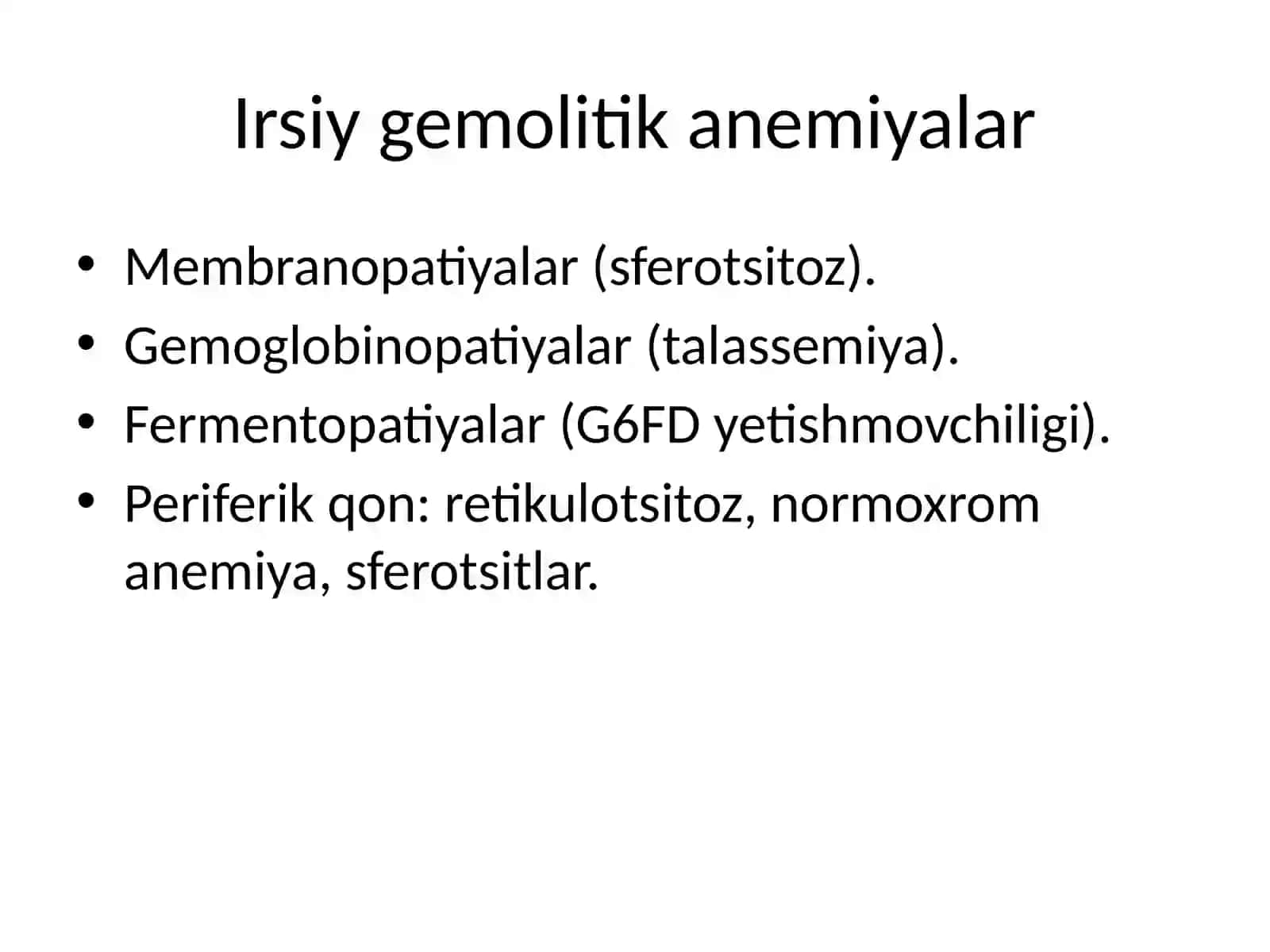 Irsiy gemolitik anemiyalar

• Membranopatiyalar (sferotsitoz).
• Gemoglobinopatiyalar (talassemiya).
• Fermentopatiyalar (G6FD yetishmovchiligi).
• Periferik qon: retikulotsitoz, normoxrom anemiya, sferotsitlar.